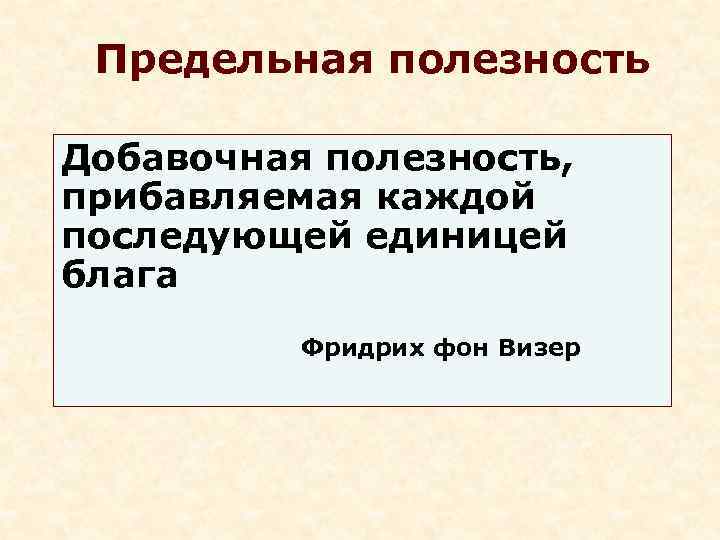 Предельная полезность

Добавочная полезность, прибавляемая каждой последующей единицей блага

Фридрих фон Визер